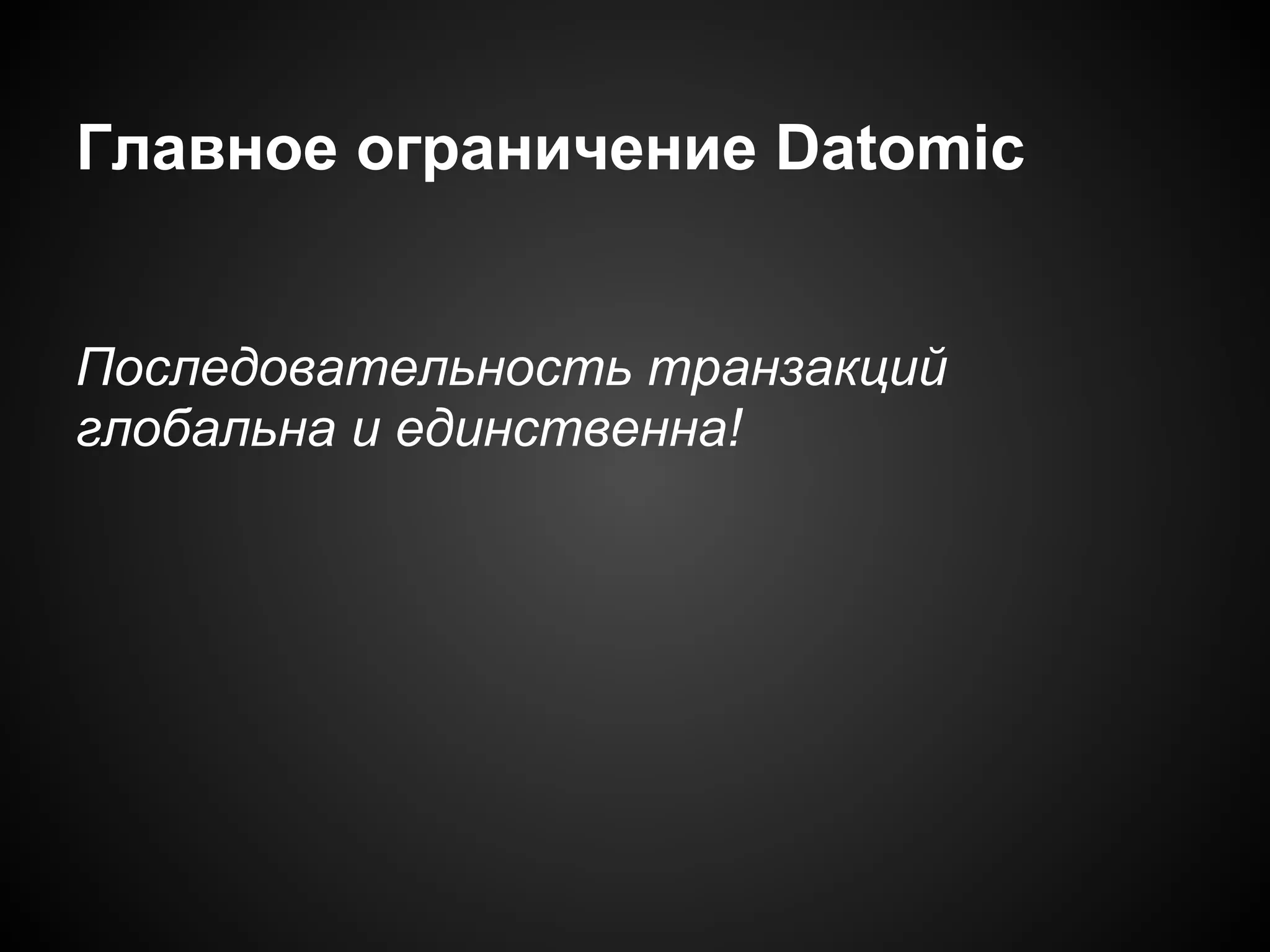 Главное ограничение Datomic

Последовательность транзакций глобальна и единственна!